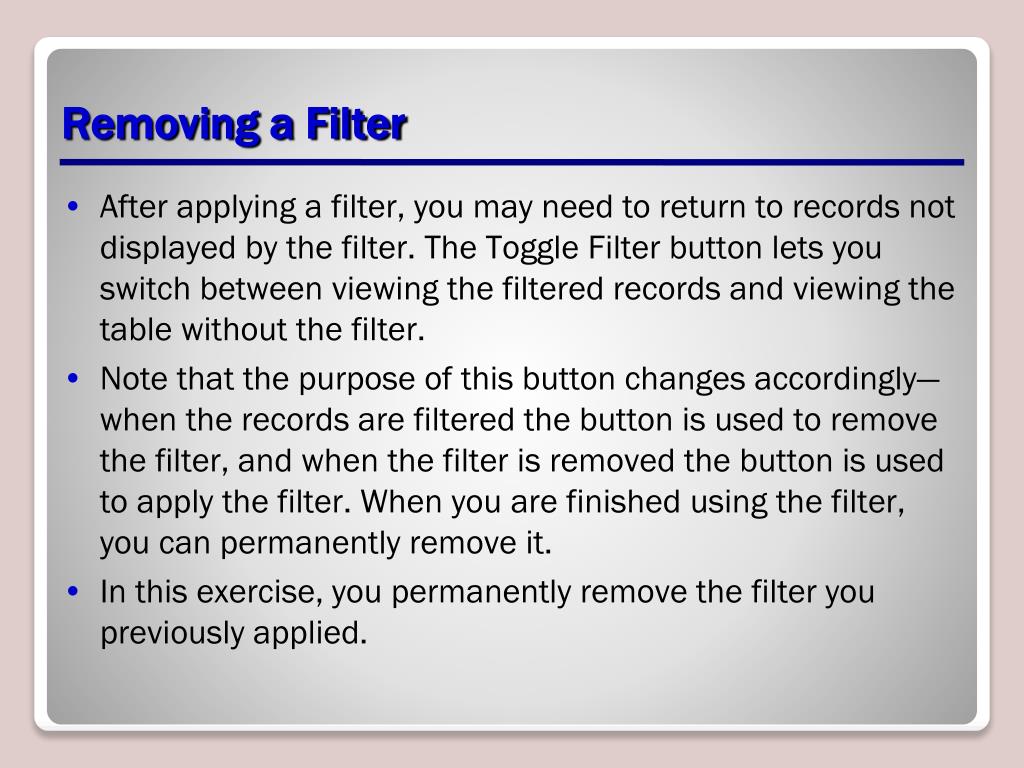 Removing a Filter

• After applying a filter, you may need to return to records not displayed by the filter. The Toggle Filter button lets you switch between viewing the filtered records and viewing the table without the filter.
• Note that the purpose of this button changes accordingly—when the records are filtered the button is used to remove the filter, and when the filter is removed the button is used to apply the filter. When you are finished using the filter, you can permanently remove it.
• In this exercise, you permanently remove the filter you previously applied.